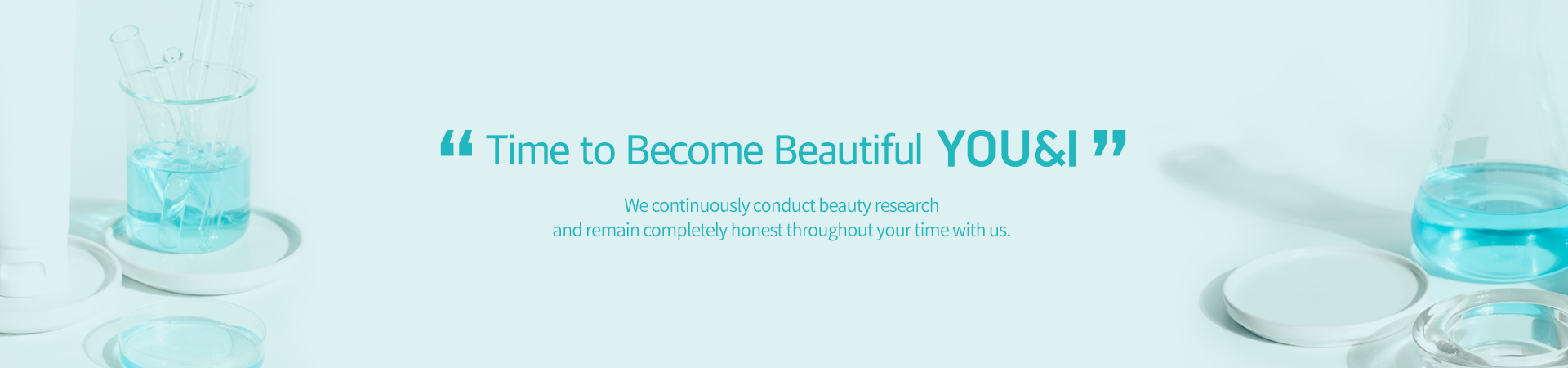 “ Time to Become Beautiful YOU&I ”

We continuously conduct beauty research
and remain completely honest throughout your time with us.